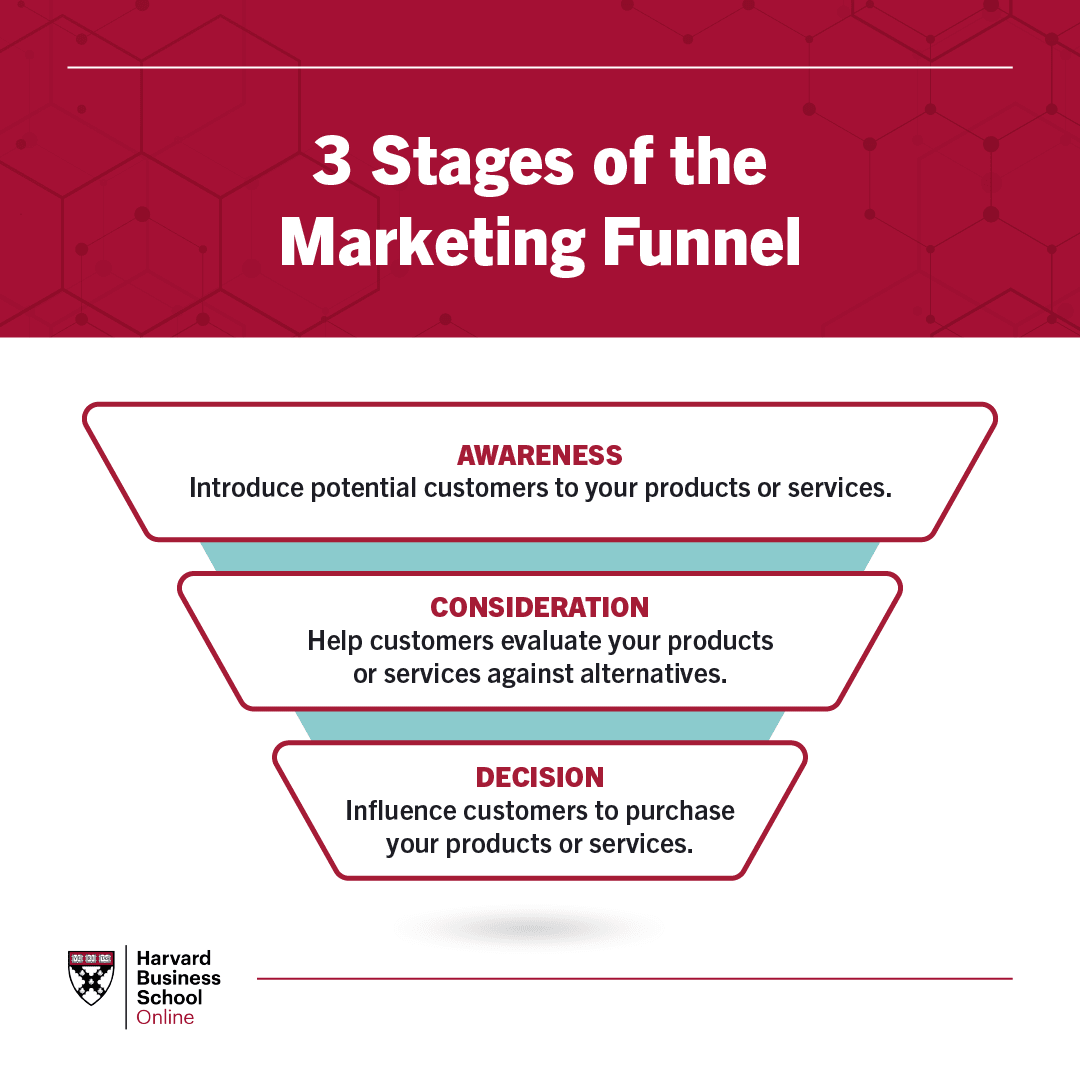 3 Stages of the Marketing Funnel

AWARENESS
Introduce potential customers to your products or services.

CONSIDERATION
Help customers evaluate your products or services against alternatives.

DECISION
Influence customers to purchase your products or services.

Harvard Business School Online